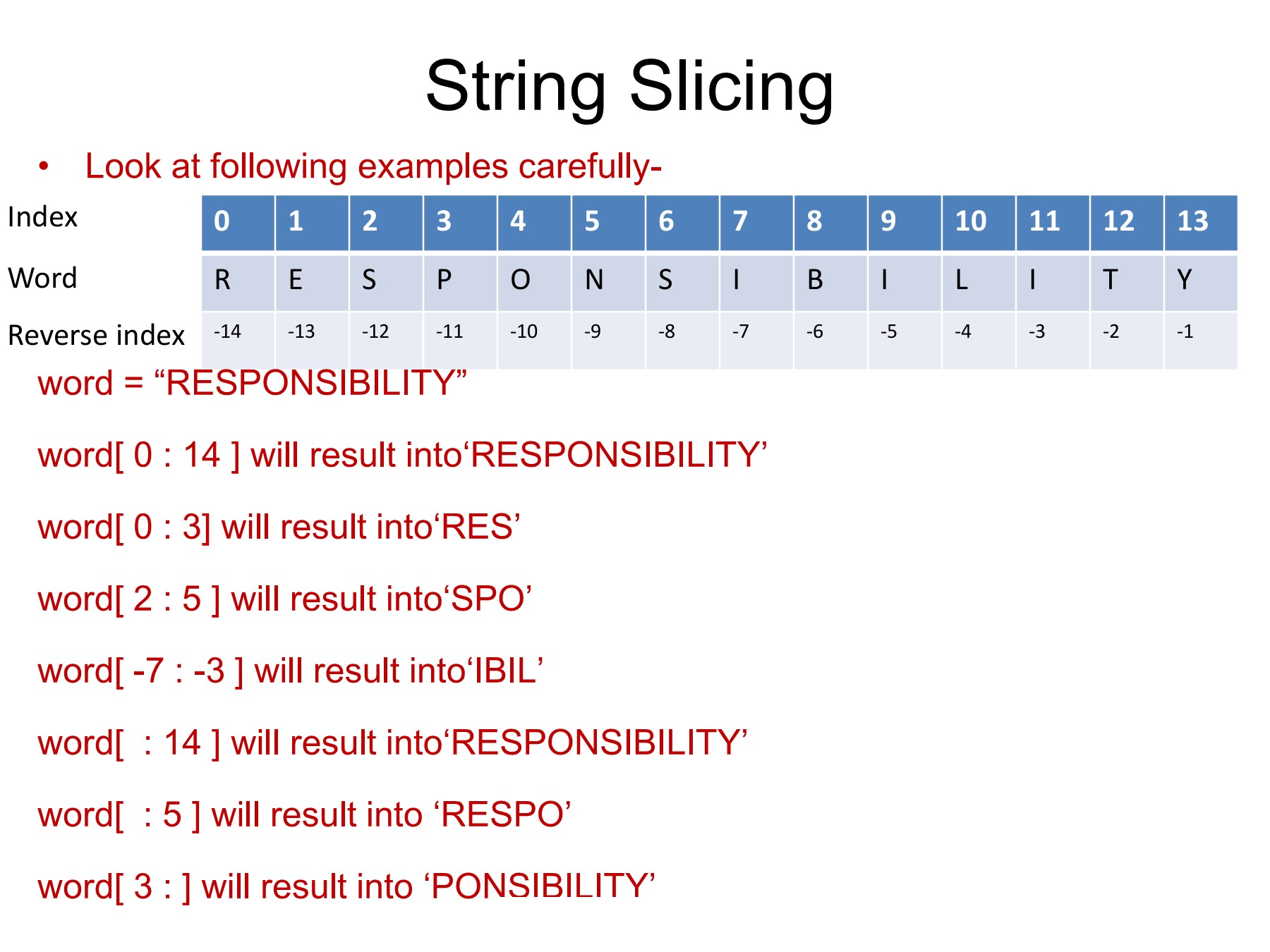 String Slicing

• Look at following examples carefully-

| Index | 0 | 1 | 2 | 3 | 4 | 5 | 6 | 7 | 8 | 9 | 10 | 11 | 12 | 13 |
|---|---|---|---|---|---|---|---|---|---|---|---|---|---|---|
| Word | R | E | S | P | O | N | S | I | B | I | L | I | T | Y |
| Reverse index | -14 | -13 | -12 | -11 | -10 | -9 | -8 | -7 | -6 | -5 | -4 | -3 | -2 | -1 |

word = “RESPONSIBILITY”

word[ 0 : 14 ] will result into‘RESPONSIBILITY’

word[ 0 : 3] will result into‘RES’

word[ 2 : 5 ] will result into‘SPO’

word[ -7 : -3 ] will result into‘IBIL’

word[ : 14 ] will result into‘RESPONSIBILITY’

word[ : 5 ] will result into ‘RESPO’

word[ 3 : ] will result into ‘PONSIBILITY’